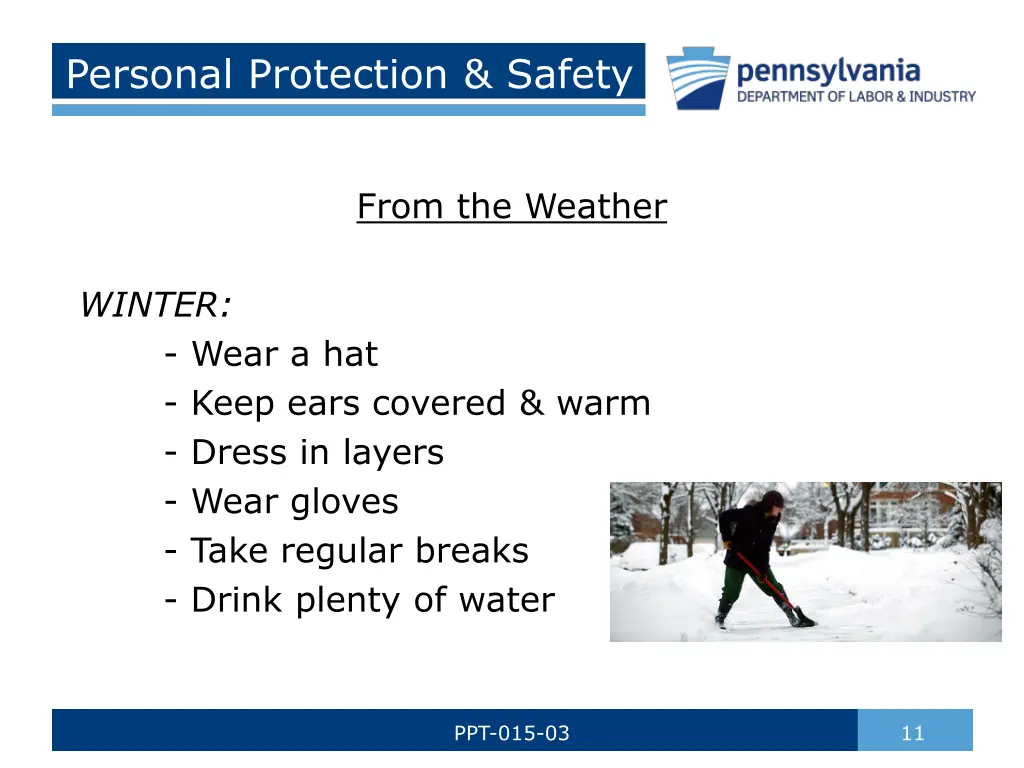 Personal Protection & Safety

pennsylvania
DEPARTMENT OF LABOR & INDUSTRY

From the Weather

WINTER:
- Wear a hat
- Keep ears covered & warm
- Dress in layers
- Wear gloves
- Take regular breaks
- Drink plenty of water

PPT-015-03

11